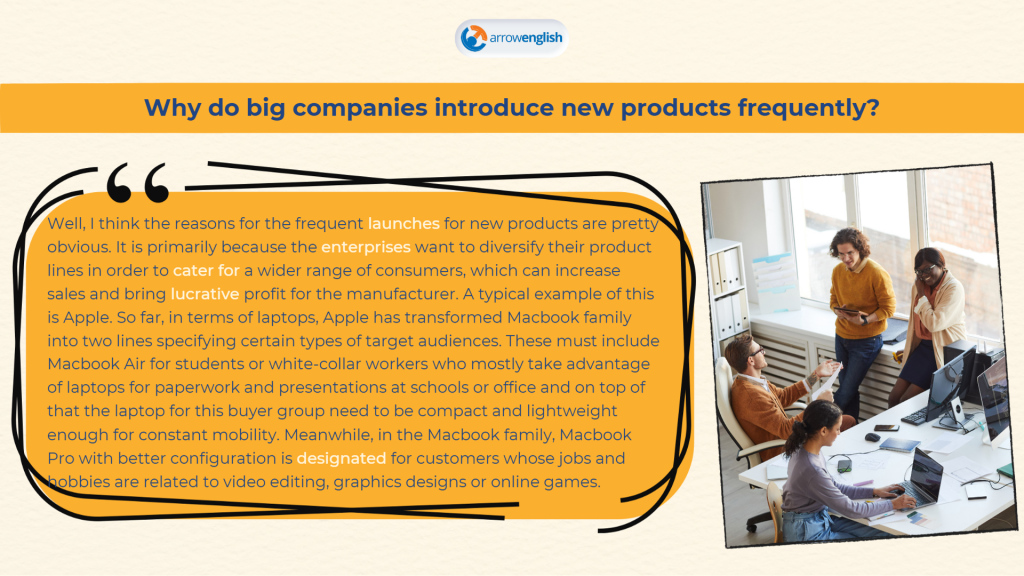 arrowenglish

Why do big companies introduce new products frequently?

Well, I think the reasons for the frequent launches for new products are pretty obvious. It is primarily because the enterprises want to diversify their product lines in order to cater for a wider range of consumers, which can increase sales and bring lucrative profit for the manufacturer. A typical example of this is Apple. So far, in terms of laptops, Apple has transformed Macbook family into two lines specifying certain types of target audiences. These must include Macbook Air for students or white-collar workers who mostly take advantage of laptops for paperwork and presentations at schools or office and on top of that the laptop for this buyer group need to be compact and lightweight enough for constant mobility. Meanwhile, in the Macbook family, Macbook Pro with better configuration is designated for customers whose jobs and hobbies are related to video editing, graphics designs or online games.